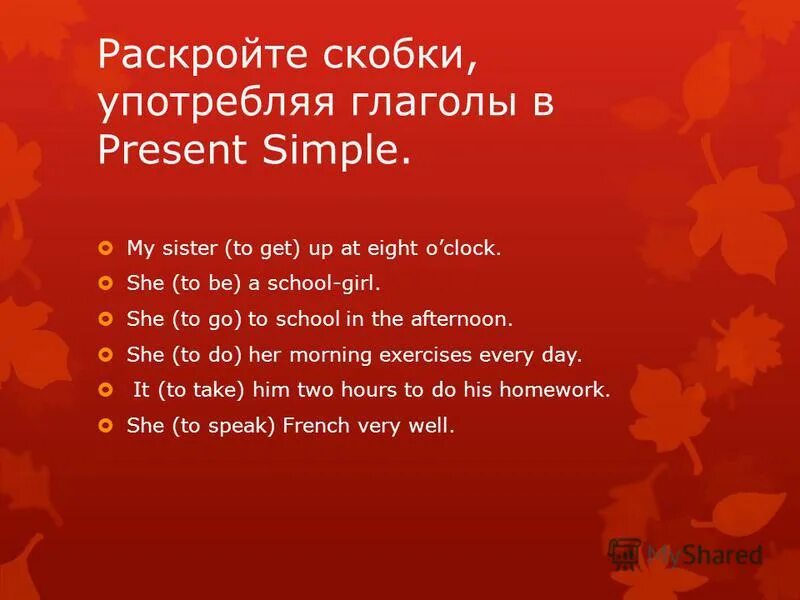 Раскройте скобки, употребляя глаголы в Present Simple.

My sister (to get) up at eight o'clock.

She (to be) a school-girl.

She (to go) to school in the afternoon.

She (to do) her morning exercises every day.

It (to take) him two hours to do his homework.

She (to speak) French very well.

MyShared